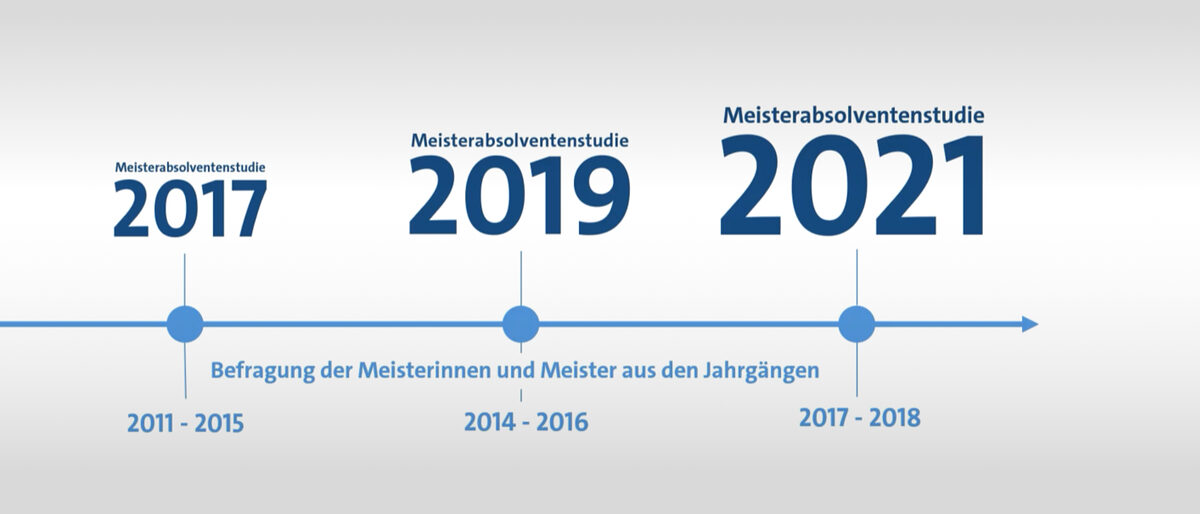 Meisterabsolventenstudie
2017

Meisterabsolventenstudie
2019

Meisterabsolventenstudie
2021

Befragung der Meisterinnen und Meister aus den Jahrgängen

2011 - 2015

2014 - 2016

2017 - 2018